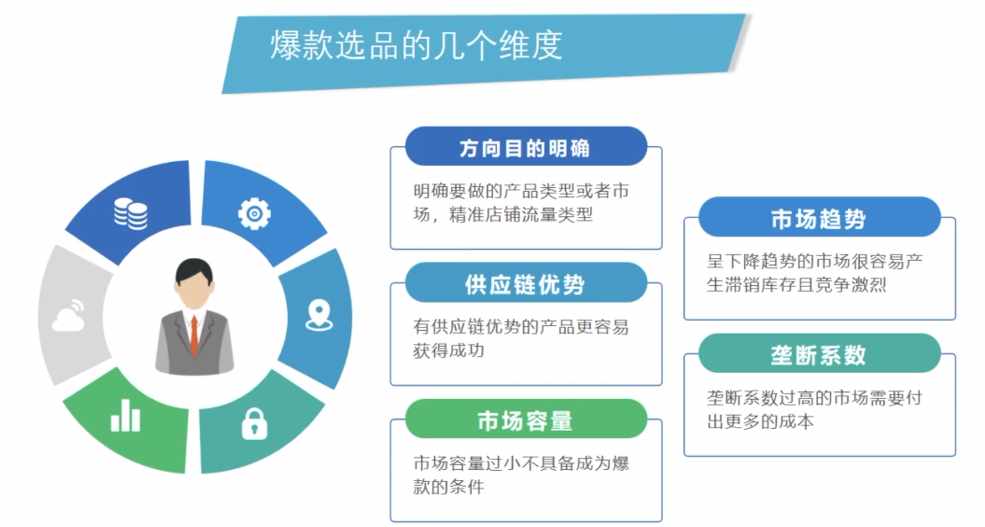 爆款选品的几个维度

方向目的明确

明确要做的产品类型或者市场，精准店铺流量类型

供应链优势

有供应链优势的产品更容易获得成功

市场容量

市场容量过小不具备成为爆款的条件

市场趋势

呈下降趋势的市场很容易产生滞销库存且竞争激烈

垄断系数

垄断系数过高的市场需要付出更多的成本